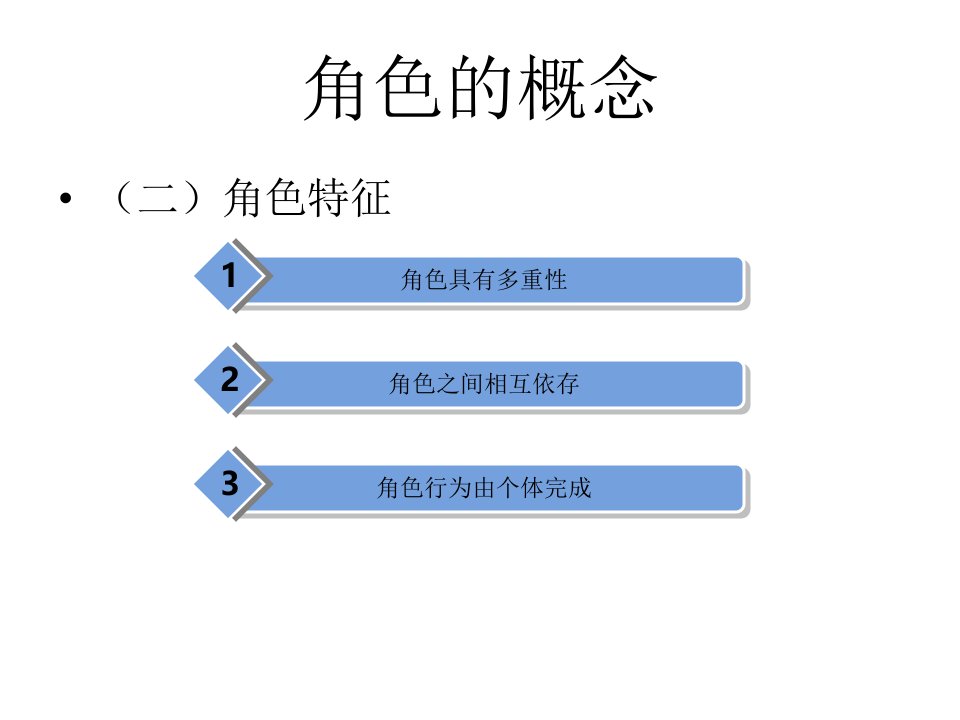 角色的概念

• （二）角色特征

1 角色具有多重性

2 角色之间相互依存

3 角色行为由个体完成